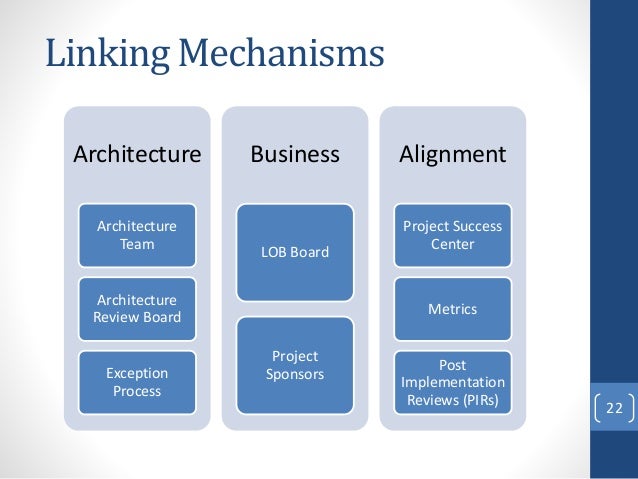 Linking Mechanisms

Architecture

Architecture Team

Architecture Review Board

Exception Process

Business

LOB Board

Project Sponsors

Alignment

Project Success Center

Metrics

Post Implementation Reviews (PIRs)

22